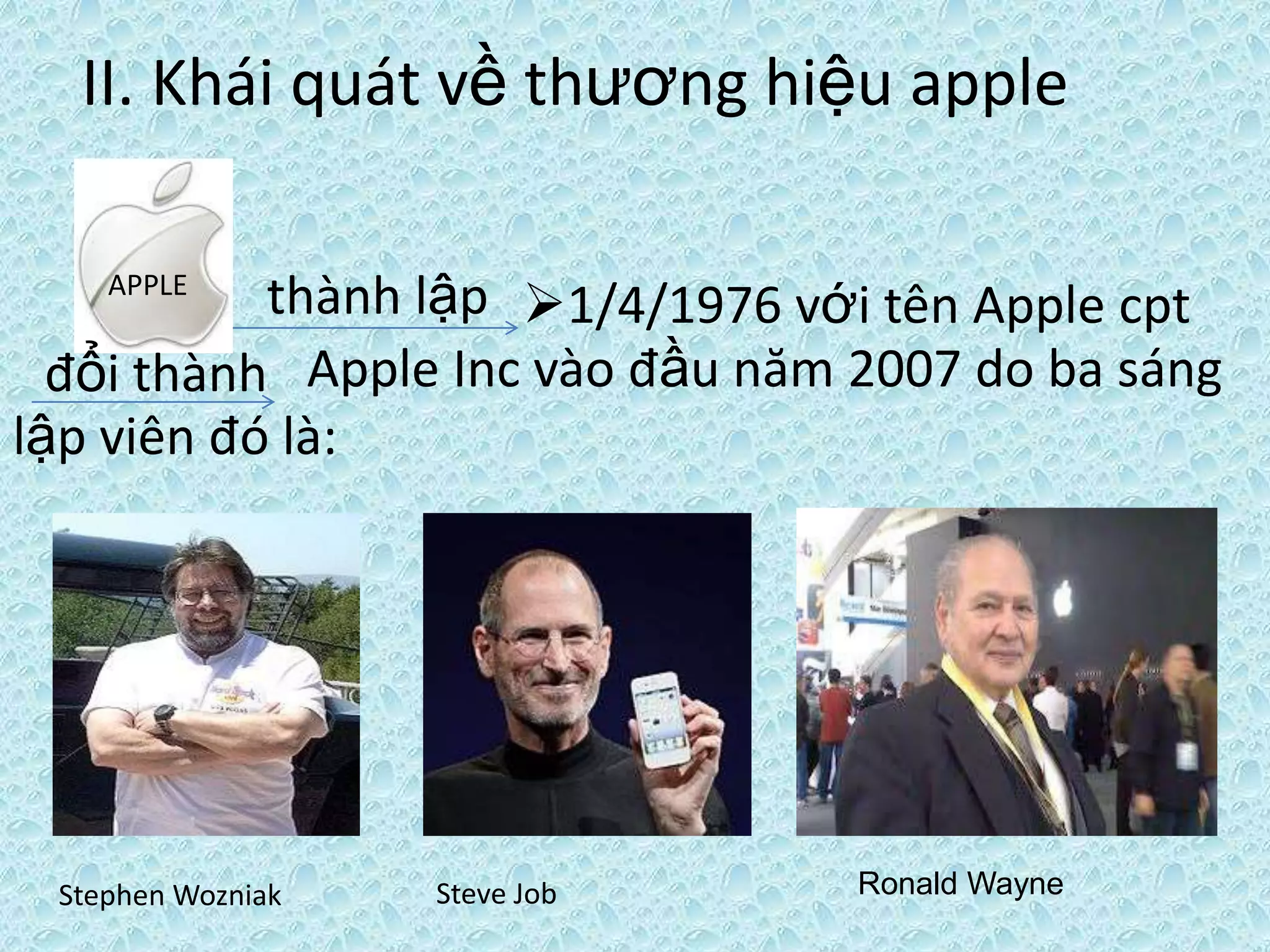 II. Khái quát về thương hiệu apple

APPLE

thành lập

➢1/4/1976 với tên Apple cpt

đổi thành

Apple Inc vào đầu năm 2007 do ba sáng lập viên đó là:

Stephen Wozniak

Steve Job

Ronald Wayne